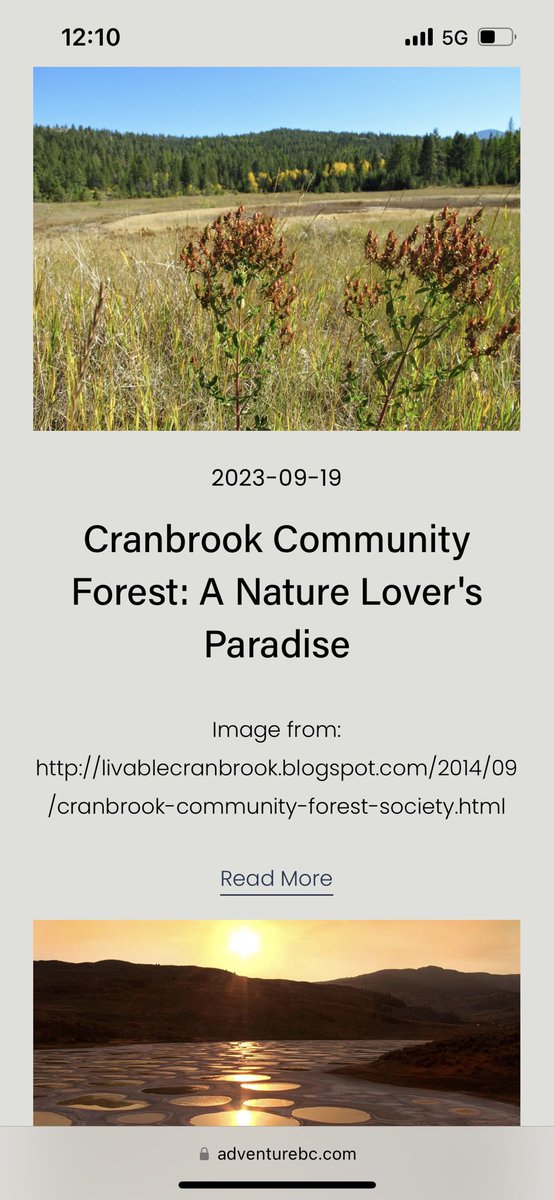 12:10

5G

2023-09-19

Cranbrook Community Forest: A Nature Lover's Paradise

Image from: http://livablecranbrook.blogspot.com/2014/09/cranbrook-community-forest-society.html

Read More

adventurebc.com